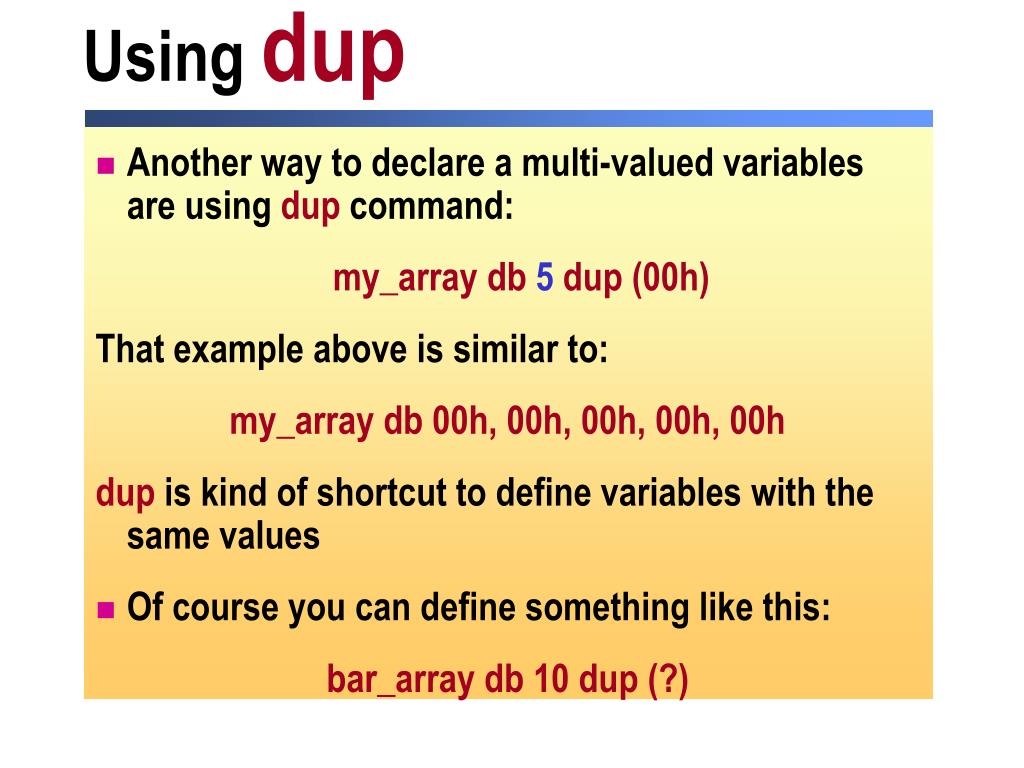 Using dup

Another way to declare a multi-valued variables are using dup command:

my_array db 5 dup (00h)

That example above is similar to:

my_array db 00h, 00h, 00h, 00h, 00h

dup is kind of shortcut to define variables with the same values

Of course you can define something like this:

bar_array db 10 dup (?)